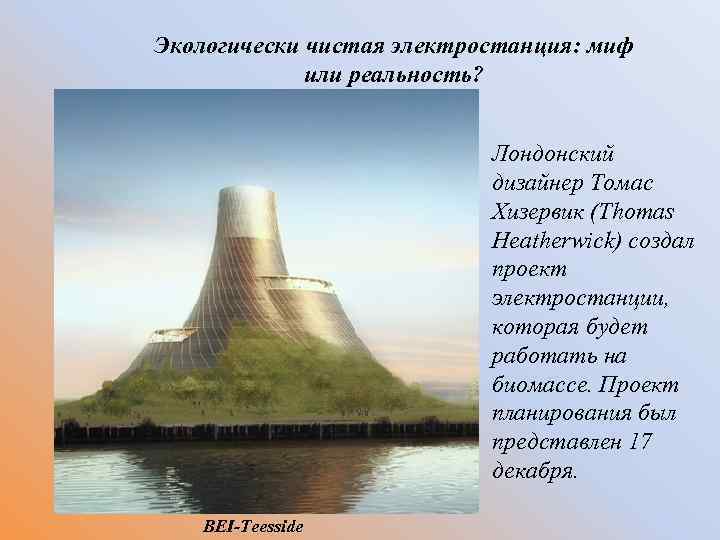 Экологически чистая электростанция: миф или реальность?

Лондонский дизайнер Томас Хизервик (Thomas Heatherwick) создал проект электростанции, которая будет работать на биомассе. Проект планирования был представлен 17 декабря.

BEI-Teesside